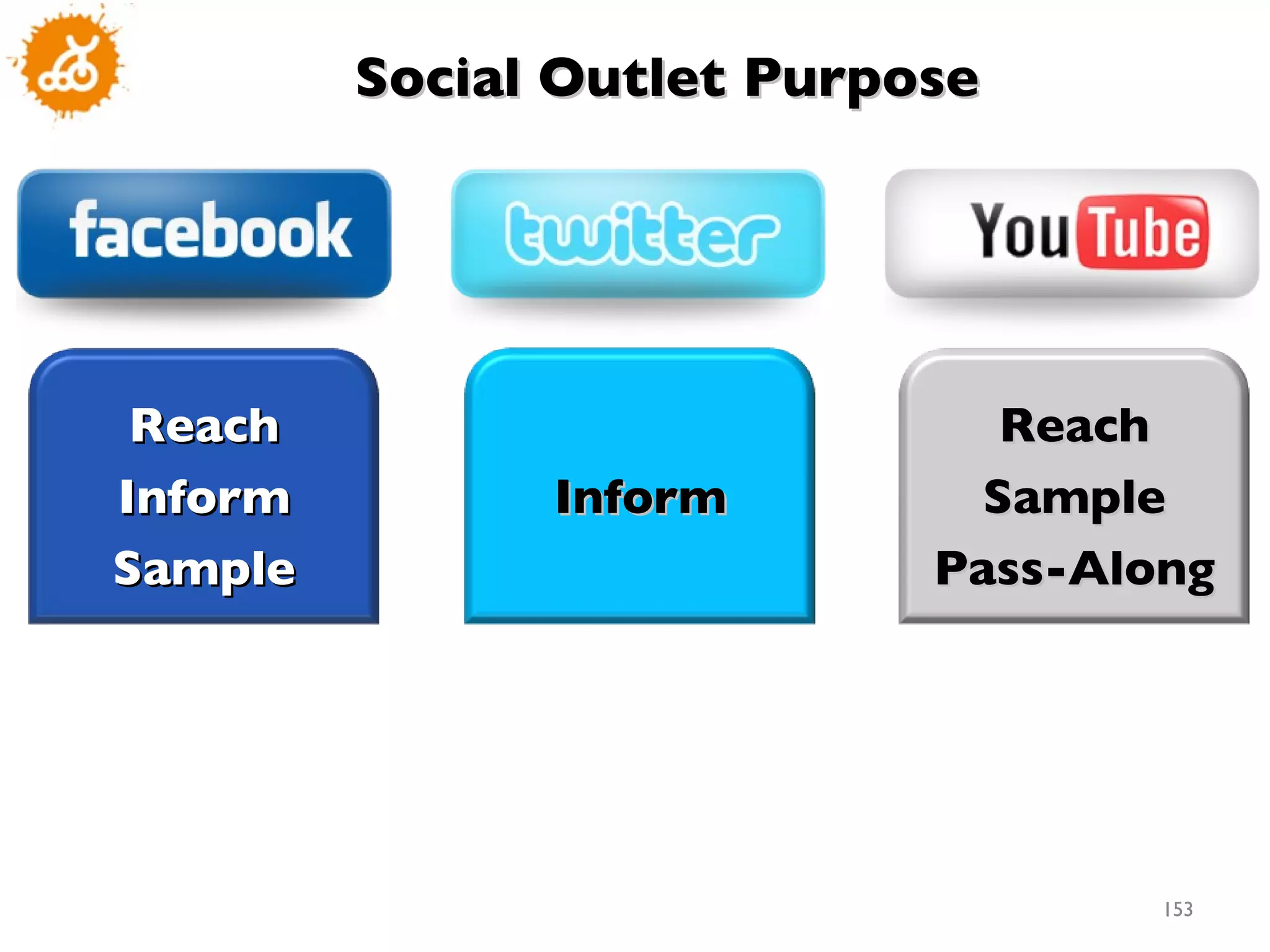 Social Outlet Purpose

facebook

twitter

YouTube

Reach
Inform
Sample

Inform

Reach
Sample
Pass-Along

153